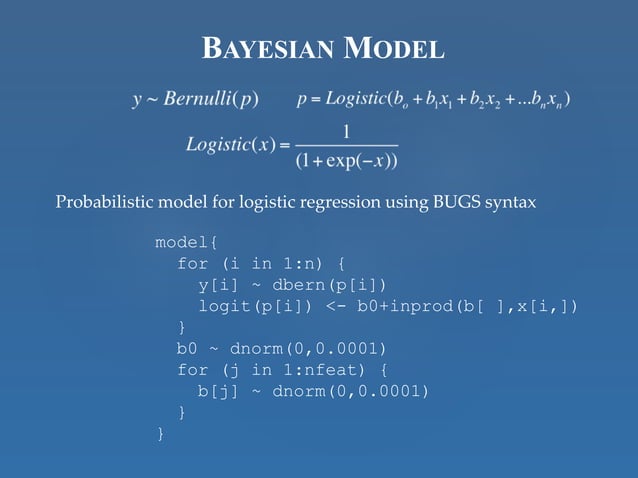 BAYESIAN MODEL

$y \sim Bernulli(p)$ $p = Logistic(b_o + b_1x_1 + b_2x_2 + ...b_nx_n)$

$Logistic(x) = \frac{1}{(1+\exp(-x))}$

Probabilistic model for logistic regression using BUGS syntax

model{
  for (i in 1:n) {
    y[i] ~ dbern(p[i])
    logit(p[i]) <- b0+inprod(b[ ],x[i,])
  }
  b0 ~ dnorm(0,0.0001)
  for (j in 1:nfeat) {
    b[j] ~ dnorm(0,0.0001)
  }
}